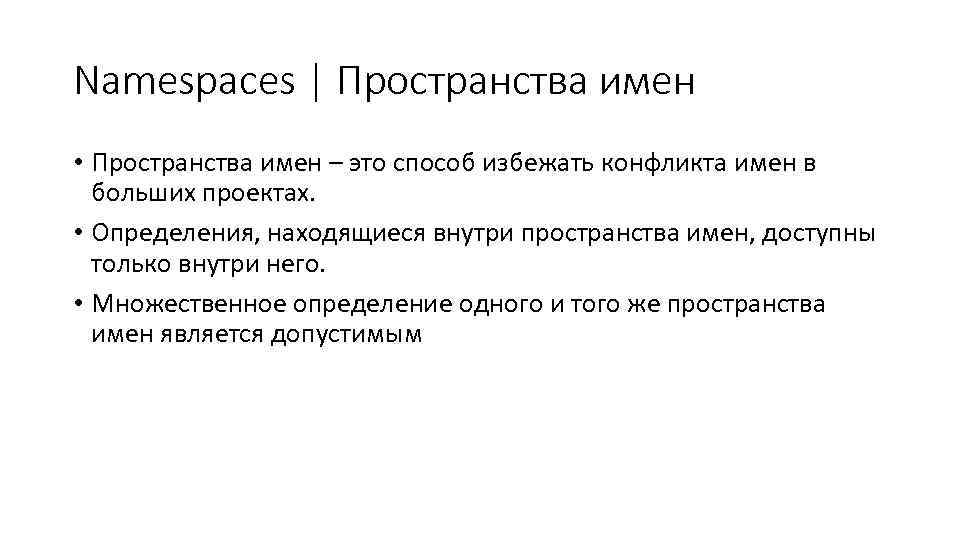 Namespaces | Пространства имен

• Пространства имен – это способ избежать конфликта имен в больших проектах.

• Определения, находящиеся внутри пространства имен, доступны только внутри него.

• Множественное определение одного и того же пространства имен является допустимым